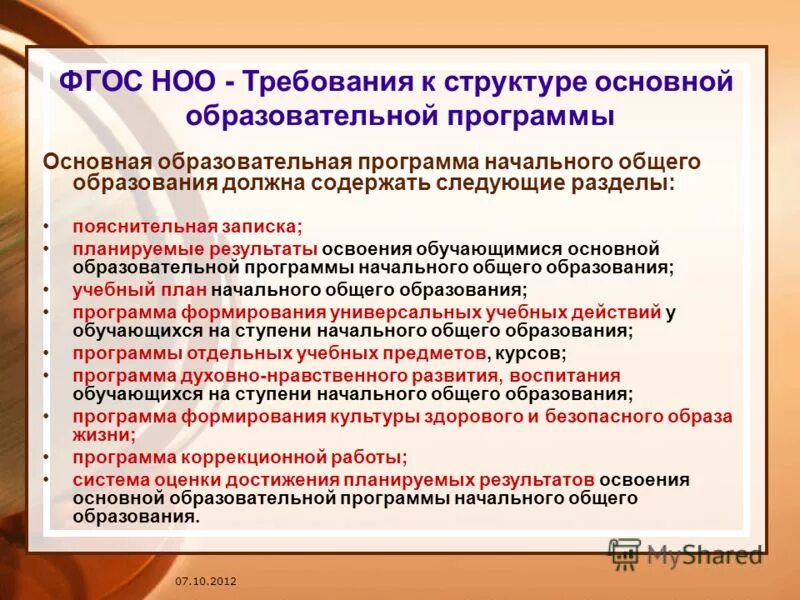 ФГОС НОО - Требования к структуре основной образовательной программы

Основная образовательная программа начального общего образования должна содержать следующие разделы:

• пояснительная записка;
• планируемые результаты освоения обучающимися основной образовательной программы начального общего образования;
• учебный план начального общего образования;
• программа формирования универсальных учебных действий у обучающихся на ступени начального общего образования;
• программы отдельных учебных предметов, курсов;
• программа духовно-нравственного развития, воспитания обучающихся на ступени начального общего образования;
• программа формирования культуры здорового и безопасного образа жизни;
• программа коррекционной работы;
• система оценки достижения планируемых результатов освоения основной образовательной программы начального общего образования.

MyShared

07.10.2012